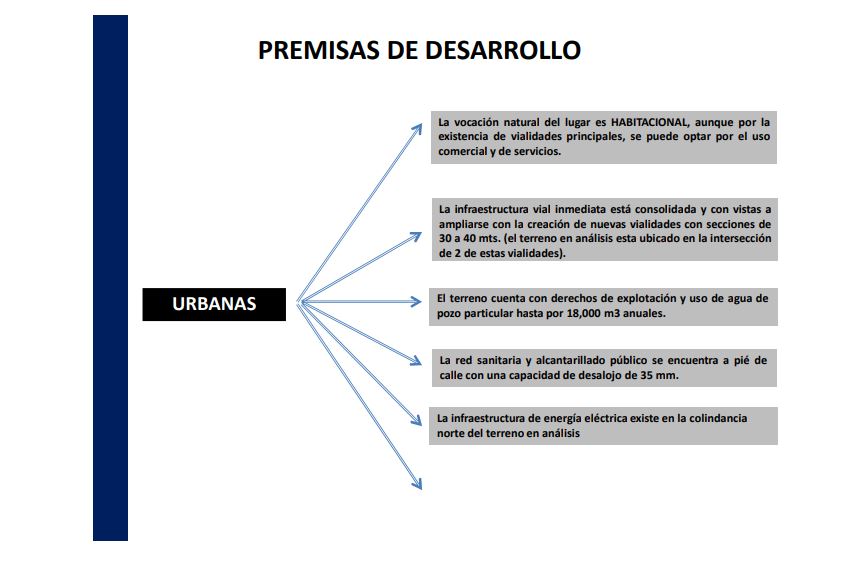 PREMISAS DE DESARROLLO

URBANAS

La vocación natural del lugar es HABITACIONAL, aunque por la existencia de vialidades principales, se puede optar por el uso comercial y de servicios.

La infraestructura vial inmediata está consolidada y con vistas a ampliarse con la creación de nuevas vialidades con secciones de 30 a 40 mts. (el terreno en análisis esta ubicado en la intersección de 2 de estas vialidades).

El terreno cuenta con derechos de explotación y uso de agua de pozo particular hasta por 18,000 m3 anuales.

La red sanitaria y alcantarillado público se encuentra a pié de calle con una capacidad de desalojo de 35 mm.

La infraestructura de energía eléctrica existe en la colindancia norte del terreno en análisis